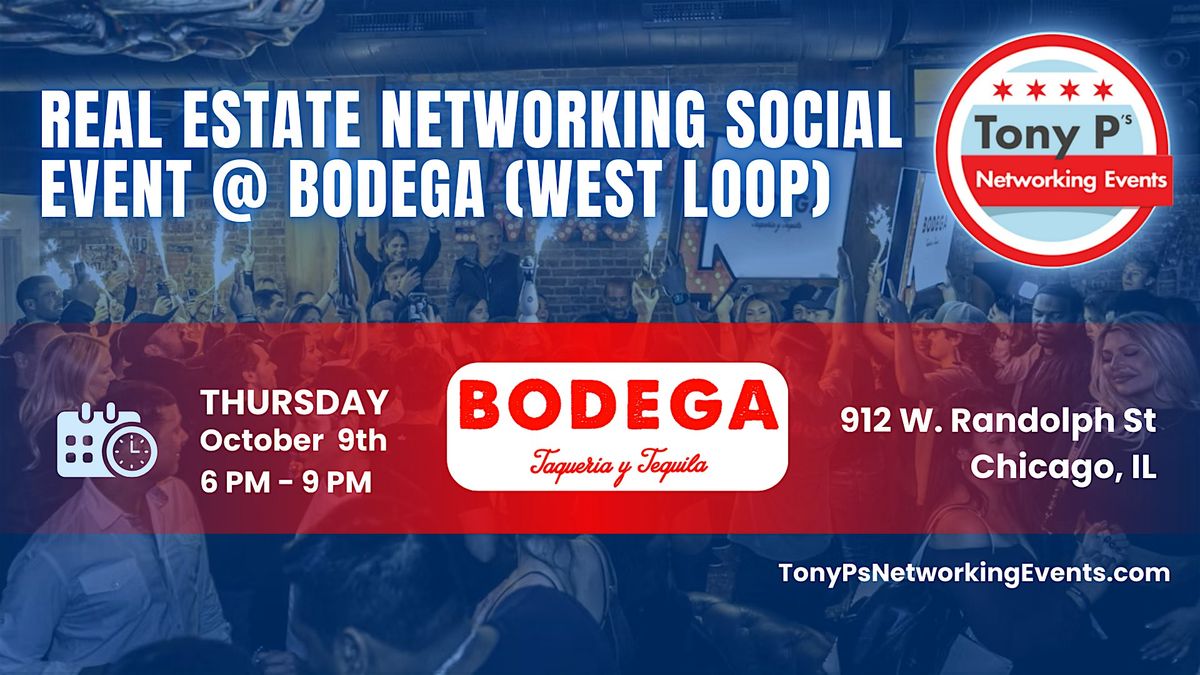 REAL ESTATE NETWORKING SOCIAL EVENT @ BODEGA (WEST LOOP)

Tony P's
Networking Events

THURSDAY
October 9th
6 PM - 9 PM

BODEGA
Taqueria y Tequila

912 W. Randolph St
Chicago, IL

TonyPsNetworkingEvents.com